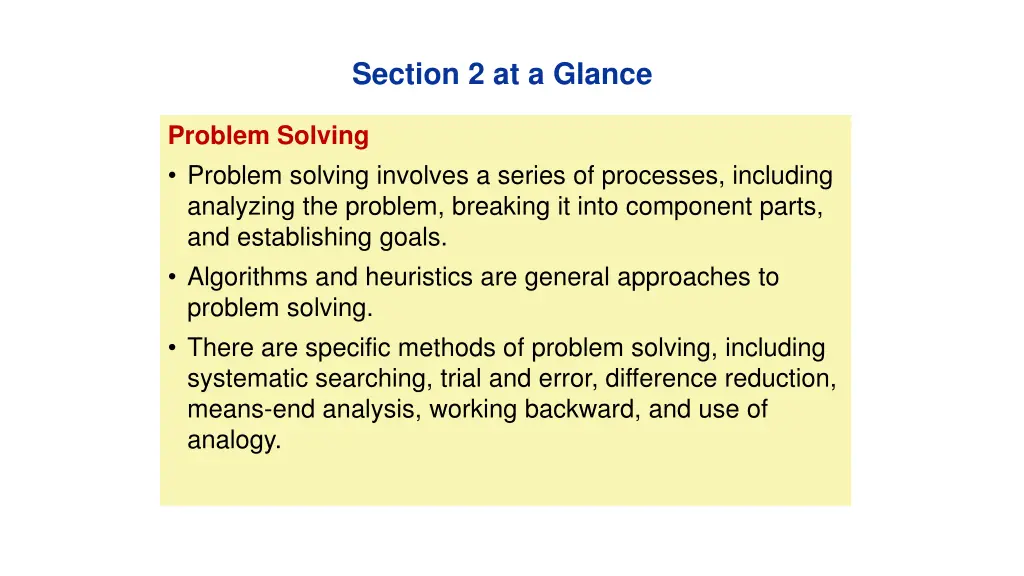 Section 2 at a Glance

Problem Solving

• Problem solving involves a series of processes, including analyzing the problem, breaking it into component parts, and establishing goals.

• Algorithms and heuristics are general approaches to problem solving.

• There are specific methods of problem solving, including systematic searching, trial and error, difference reduction, means-end analysis, working backward, and use of analogy.